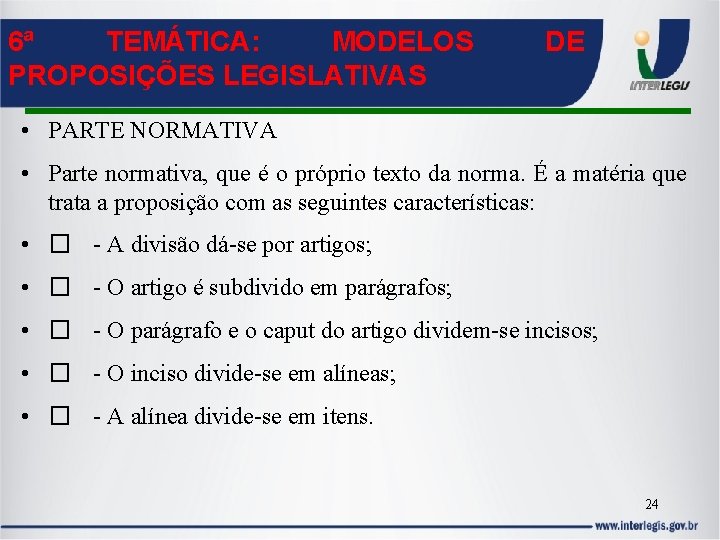 6ª TEMÁTICA: MODELOS DE PROPOSIÇÕES LEGISLATIVAS

INTERLEGIS

• PARTE NORMATIVA

• Parte normativa, que é o próprio texto da norma. É a matéria que trata a proposição com as seguintes características:

• □ - A divisão dá-se por artigos;

• □ - O artigo é subdivido em parágrafos;

• □ - O parágrafo e o caput do artigo dividem-se incisos;

• □ - O inciso divide-se em alíneas;

• □ - A alínea divide-se em itens.

24

www.interlegis.gov.br